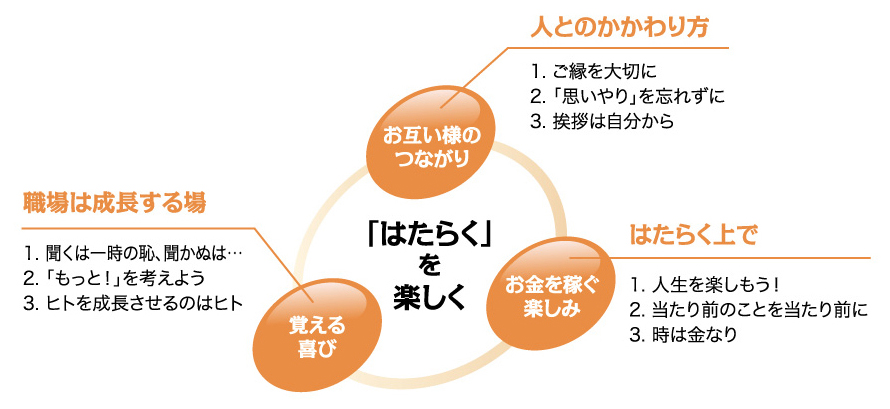 人とのかかわり方

1. ご縁を大切に
2. 「思いやり」を忘れずに
3. 挨拶は自分から

お互い様のつながり

職場は成長する場

1. 聞くは一時の恥、聞かぬは…
2. 「もっと！」を考えよう
3. ヒトを成長させるのはヒト

「はたらく」を楽しく

はたらく上で

1. 人生を楽しもう！
2. 当たり前のことを当たり前に
3. 時は金なり

お金を稼ぐ楽しみ

覚える喜び